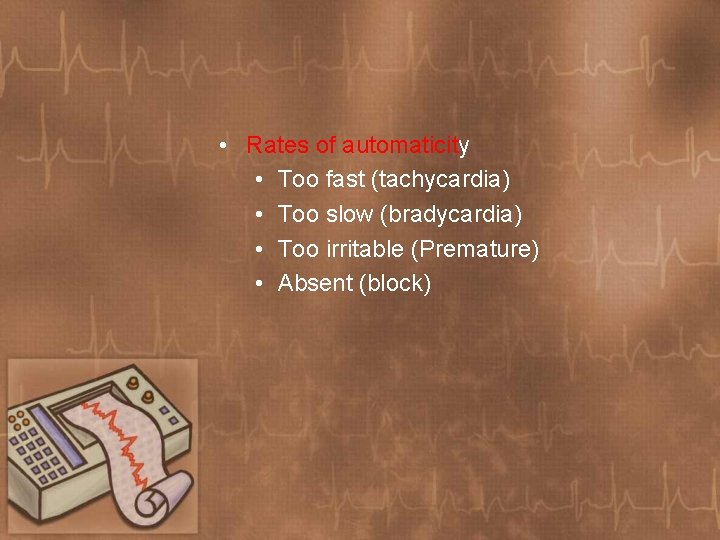 • Rates of automaticity
  • Too fast (tachycardia)
  • Too slow (bradycardia)
  • Too irritable (Premature)
  • Absent (block)